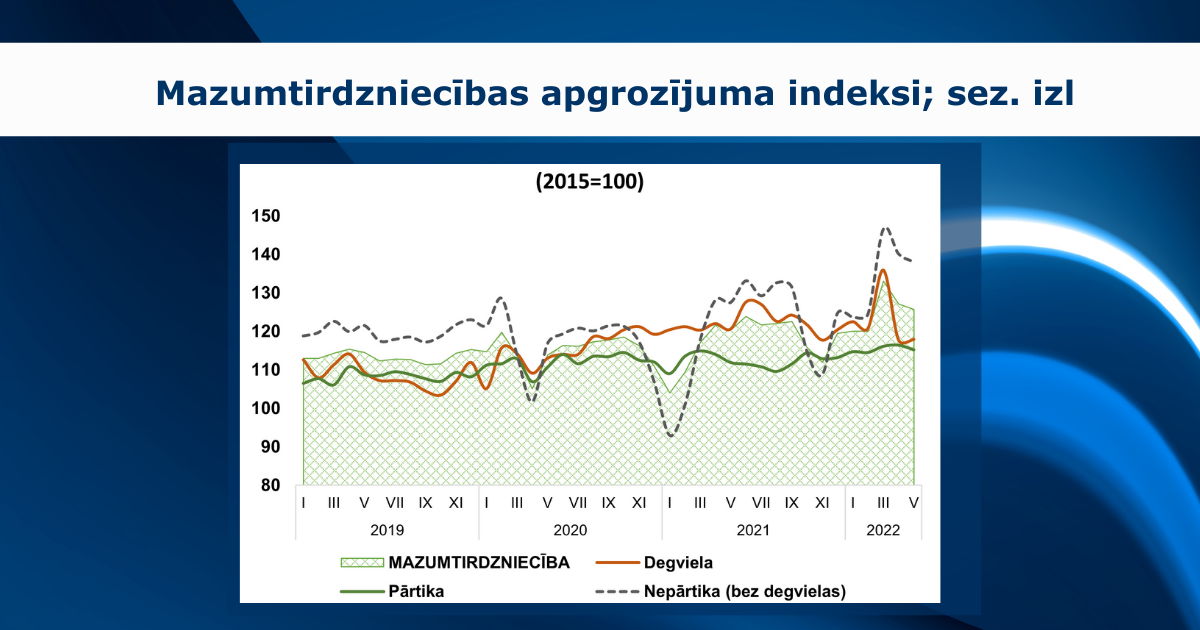 Mazumtirdzniecības apgrozījuma indeksi; sez. izl

(2015=100)

150
140
130
120
110
100
90
80

I III V VII IX XI I III V VII IX XI I III V VII IX XI I III V

2019 2020 2021 2022

MAZUMTIRDZNIECĪBA
Degviela
Pārtika
Nepārtika (bez degvielas)